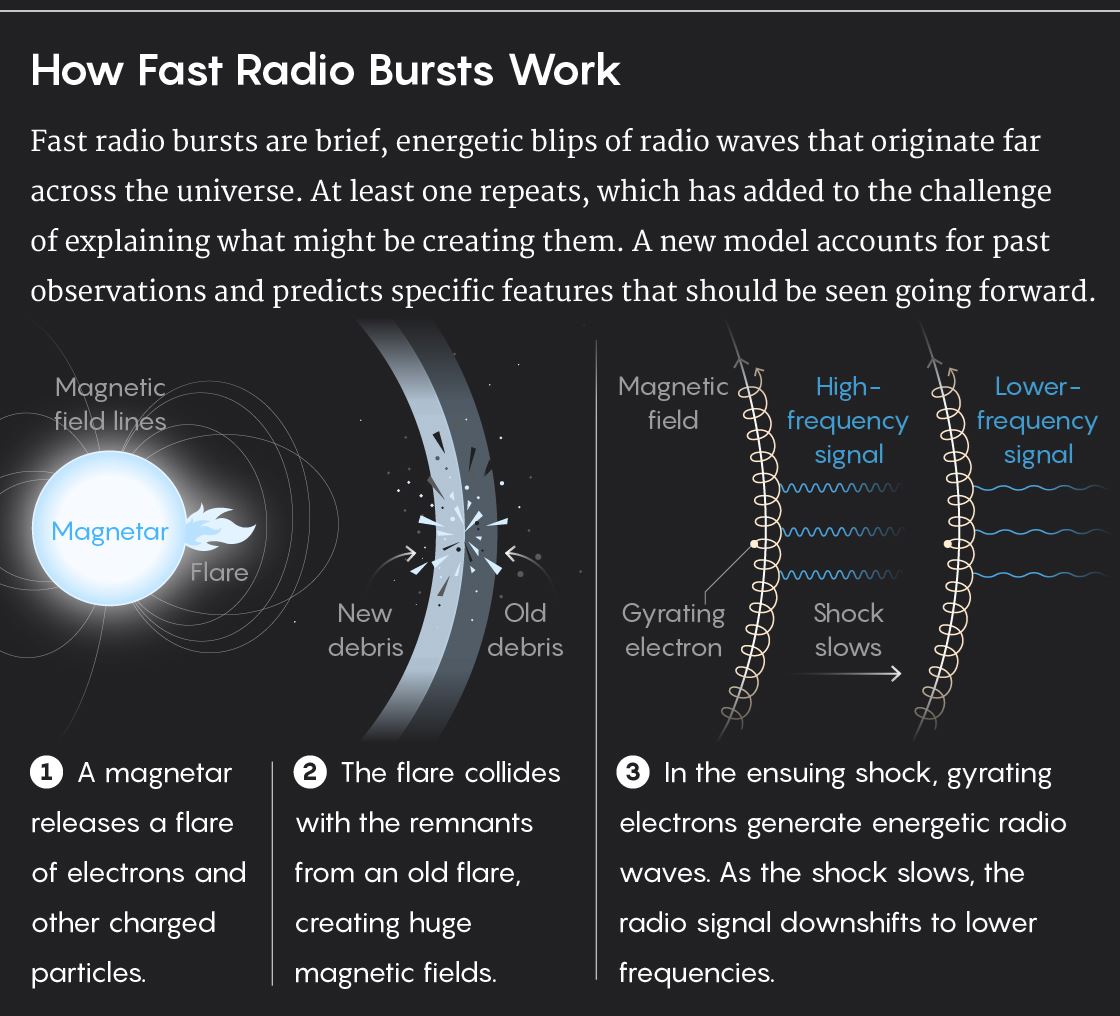 How Fast Radio Bursts Work

Fast radio bursts are brief, energetic blips of radio waves that originate far across the universe. At least one repeats, which has added to the challenge of explaining what might be creating them. A new model accounts for past observations and predicts specific features that should be seen going forward.

Magnetic field lines

Magnetar

Flare

New debris

Old debris

Magnetic field

High-frequency signal

Lower-frequency signal

Gyrating electron

Shock slows

1 A magnetar releases a flare of electrons and other charged particles.

2 The flare collides with the remnants from an old flare, creating huge magnetic fields.

3 In the ensuing shock, gyrating electrons generate energetic radio waves. As the shock slows, the radio signal downshifts to lower frequencies.